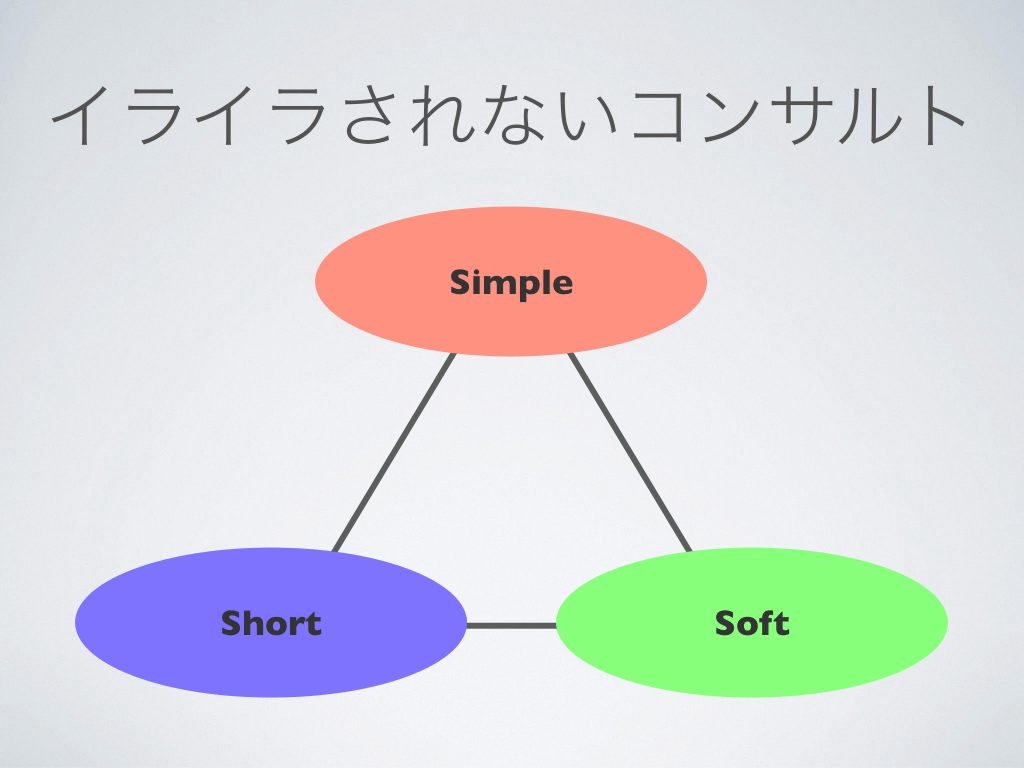 イライラされないコンサルト

Simple

Short

Soft